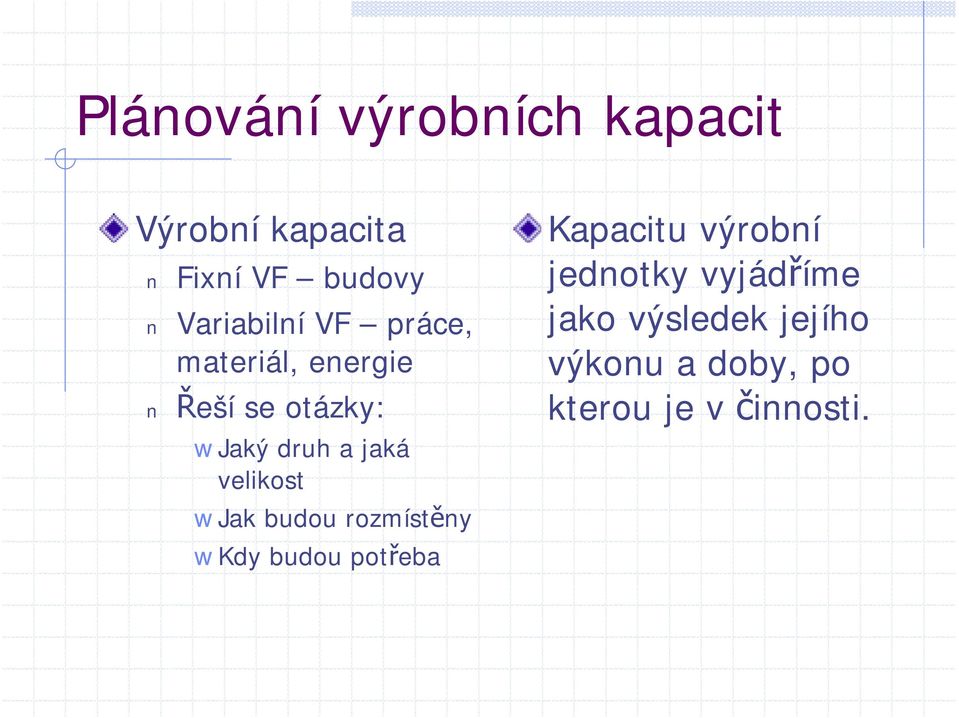 Plánování výrobních kapacit

Výrobní kapacita

n Fixní VF – budovy

n Variabilní VF – práce, materiál, energie

n Řeší se otázky:

w Jaký druh a jaká velikost

w Jak budou rozmístěny

w Kdy budou potřeba

Kapacitu výrobní jednotky vyjádříme jako výsledek jejího výkonu a doby, po kterou je v činnosti.